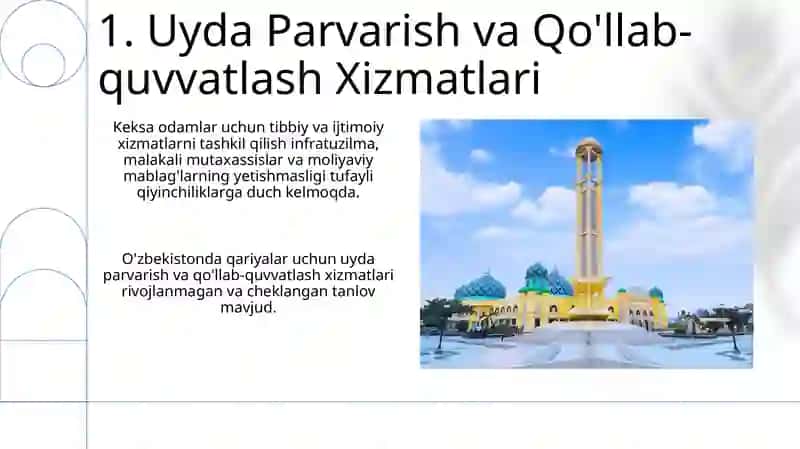 1. Uyda Parvarish va Qo'llab-quvvatlash Xizmatlari

Keksa odamlar uchun tibbiy va ijtimoiy xizmatlarni tashkil qilish infratuzilma, malakali mutaxassislar va moliyaviy mablag'larning yetishmasligi tufayli qiyinchiliklarga duch kelmoqda.

O'zbekistonda qariyalar uchun uyda parvarish va qo'llab-quvvatlash xizmatlari rivojlanmagan va cheklangan tanlov mavjud.